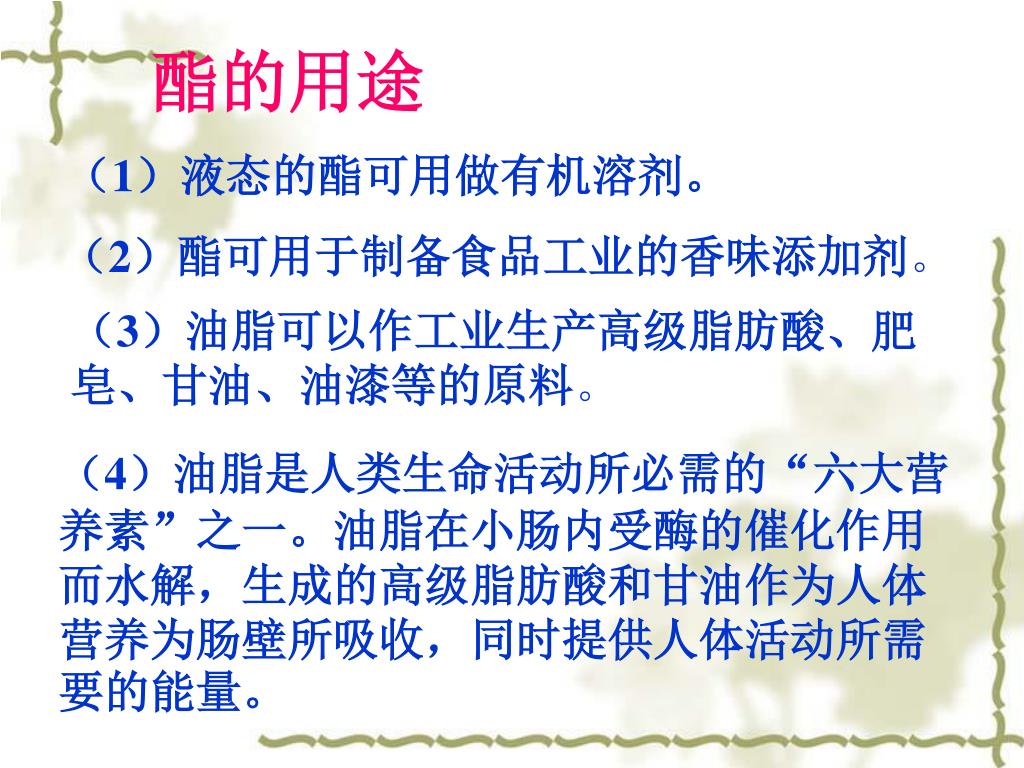 酯的用途

（1）液态的酯可用做有机溶剂。

（2）酯可用于制备食品工业的香味添加剂。

（3）油脂可以作工业生产高级脂肪酸、肥皂、甘油、油漆等的原料。

（4）油脂是人类生命活动所必需的“六大营养素”之一。油脂在小肠内受酶的催化作用而水解，生成的高级脂肪酸和甘油作为人体营养为肠壁所吸收，同时提供人体活动所需要的能量。